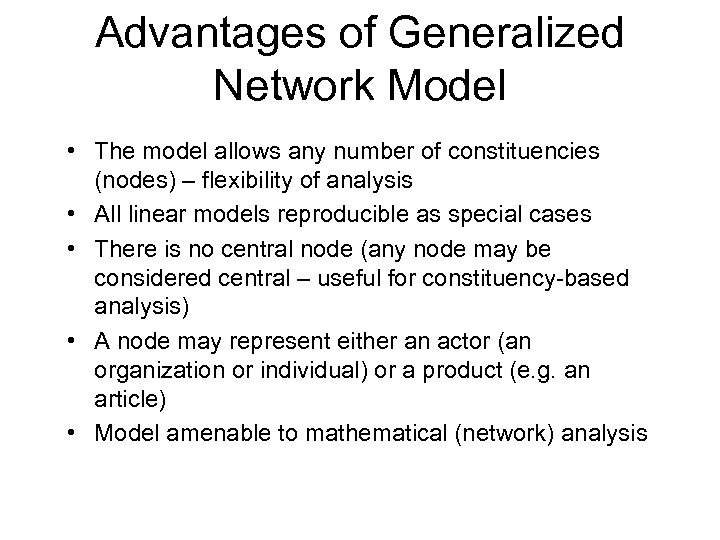 Advantages of Generalized Network Model

• The model allows any number of constituencies (nodes) – flexibility of analysis
• All linear models reproducible as special cases
• There is no central node (any node may be considered central – useful for constituency-based analysis)
• A node may represent either an actor (an organization or individual) or a product (e.g. an article)
• Model amenable to mathematical (network) analysis